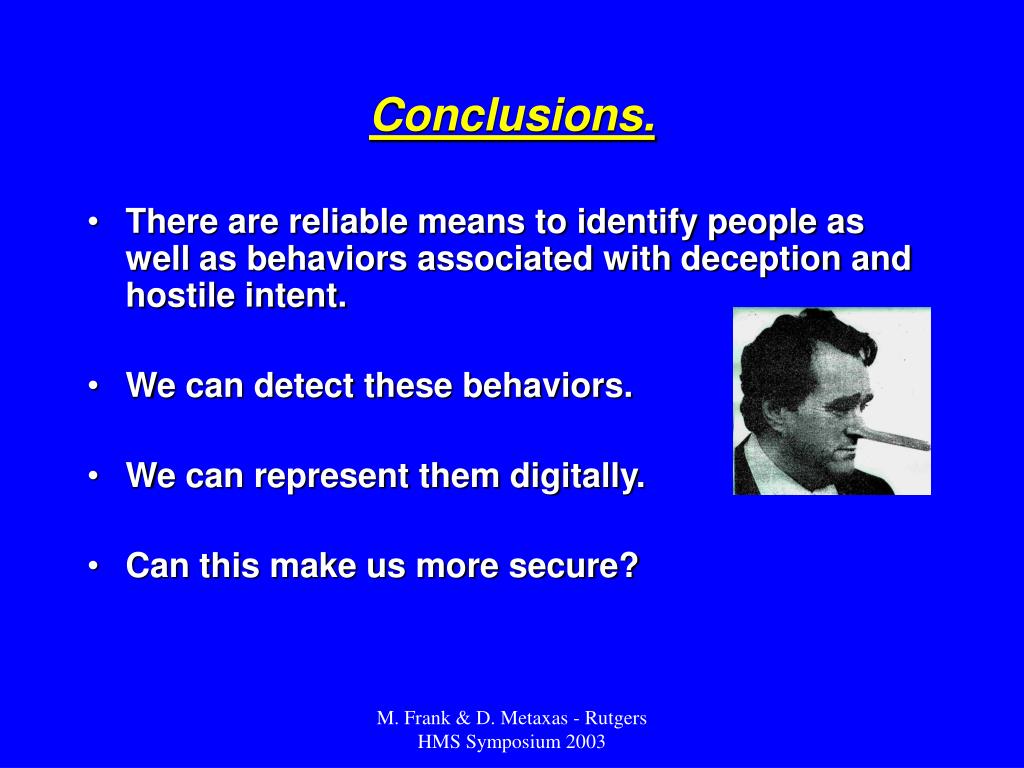 Conclusions.

• There are reliable means to identify people as well as behaviors associated with deception and hostile intent.

• We can detect these behaviors.

• We can represent them digitally.

• Can this make us more secure?

M. Frank & D. Metaxas - Rutgers
HMS Symposium 2003